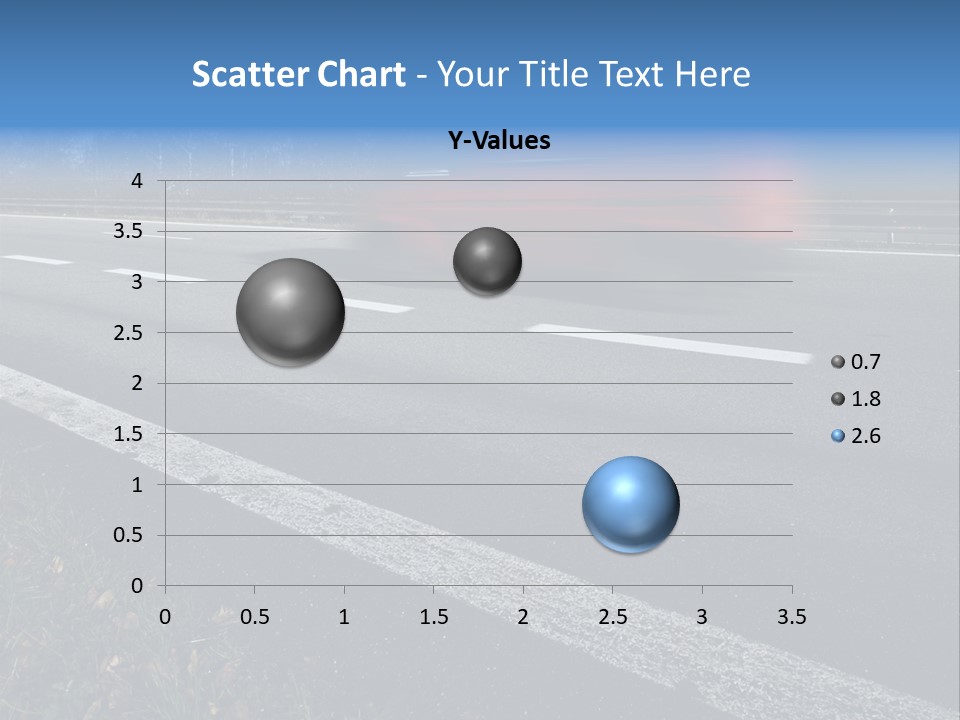 Scatter Chart - Your Title Text Here

Y-Values

4
3.5
3
2.5
2
1.5
1
0.5
0

0 0.5 1 1.5 2 2.5 3 3.5

0.7
1.8
2.6